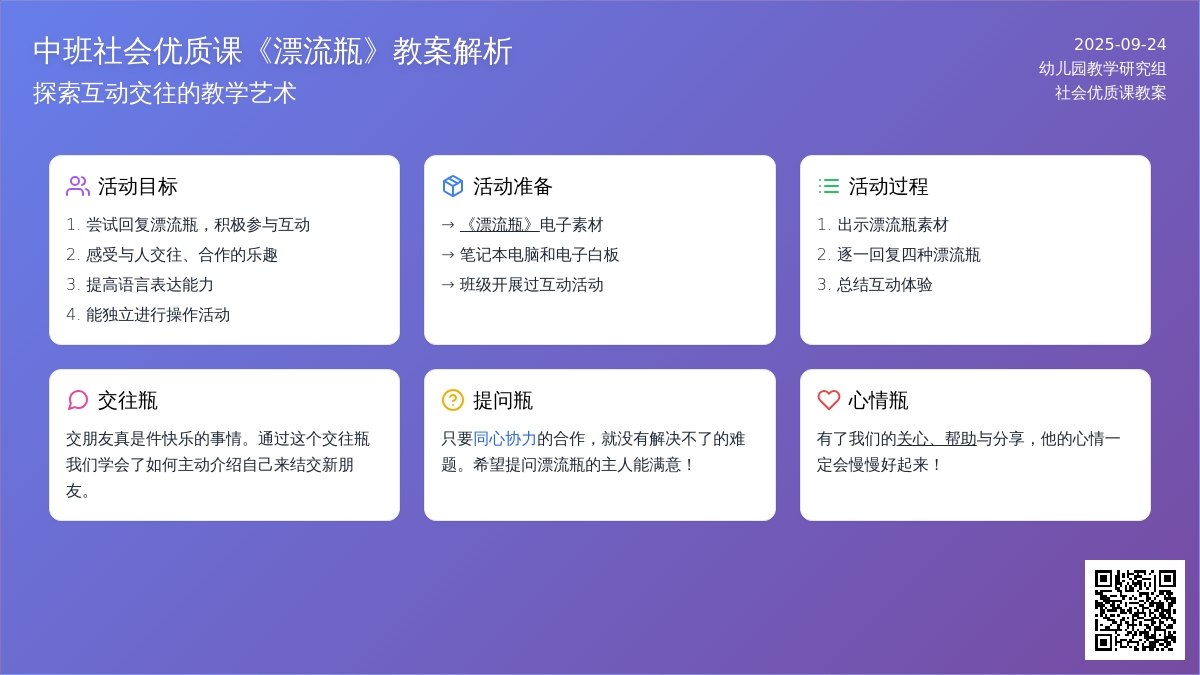 中班社会优质课《漂流瓶》教案解析
探索互动交往的教学艺术

2025-09-24
幼儿园教学研究组
社会优质课教案

活动目标
1. 尝试回复漂流瓶，积极参与互动
2. 感受与人交往、合作的乐趣
3. 提高语言表达能力
4. 能独立进行操作活动

活动准备
→ 《漂流瓶》电子素材
→ 笔记本电脑和电子白板
→ 班级开展过互动活动

活动过程
1. 出示漂流瓶素材
2. 逐一回复四种漂流瓶
3. 总结互动体验

交往瓶
交朋友真是件快乐的事情。通过这个交往瓶我们学会了如何主动介绍自己来结交新朋友。

提问瓶
只要同心协力的合作，就没有解决不了的难题。希望提问漂流瓶的主人能满意！

心情瓶
有了我们的关心、帮助与分享，他的心情一定会慢慢好起来！